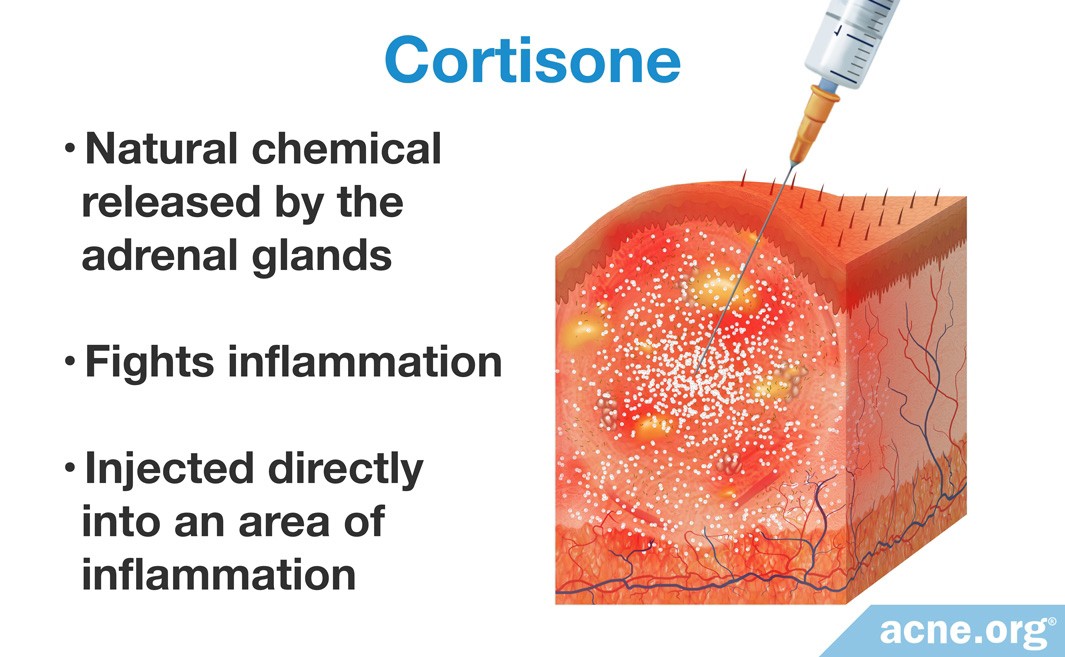 Cortisone

• Natural chemical released by the adrenal glands

• Fights inflammation

• Injected directly into an area of inflammation

acne.org®